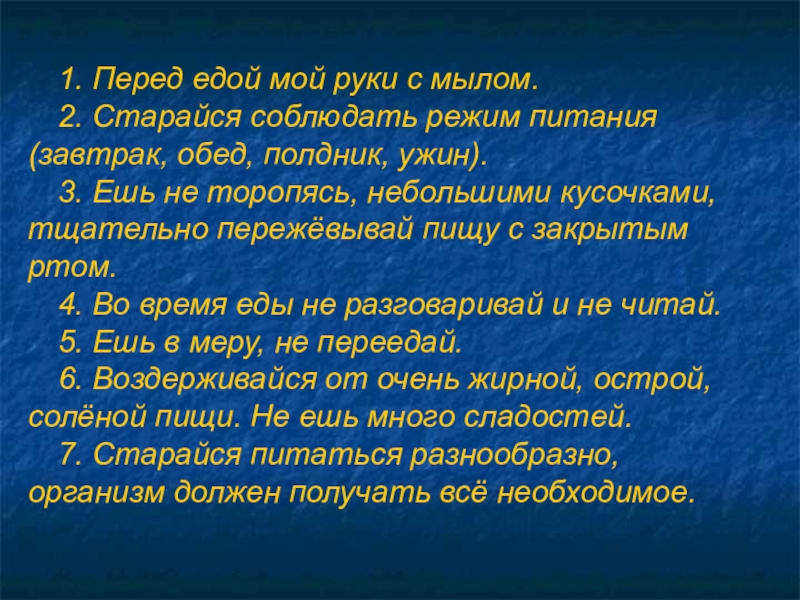 1. Перед едой мой руки с мылом.

2. Старайся соблюдать режим питания (завтрак, обед, полдник, ужин).

3. Ешь не торопясь, небольшими кусочками, тщательно пережёвывай пищу с закрытым ртом.

4. Во время еды не разговаривай и не читай.

5. Ешь в меру, не переедай.

6. Воздерживайся от очень жирной, острой, солёной пищи. Не ешь много сладостей.

7. Старайся питаться разнообразно, организм должен получать всё необходимое.